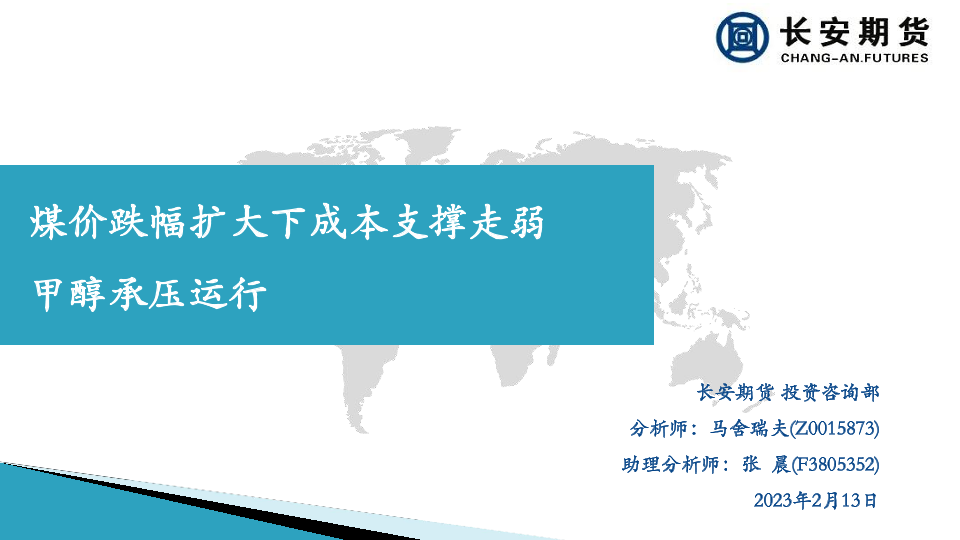 长安期货
CHANG-AN.FUTURES

煤价跌幅扩大下成本支撑走弱

甲醇承压运行

长安期货 投资咨询部

分析师：马舍瑞夫(Z0015873)

助理分析师：张 晨(F3805352)

2023年2月13日